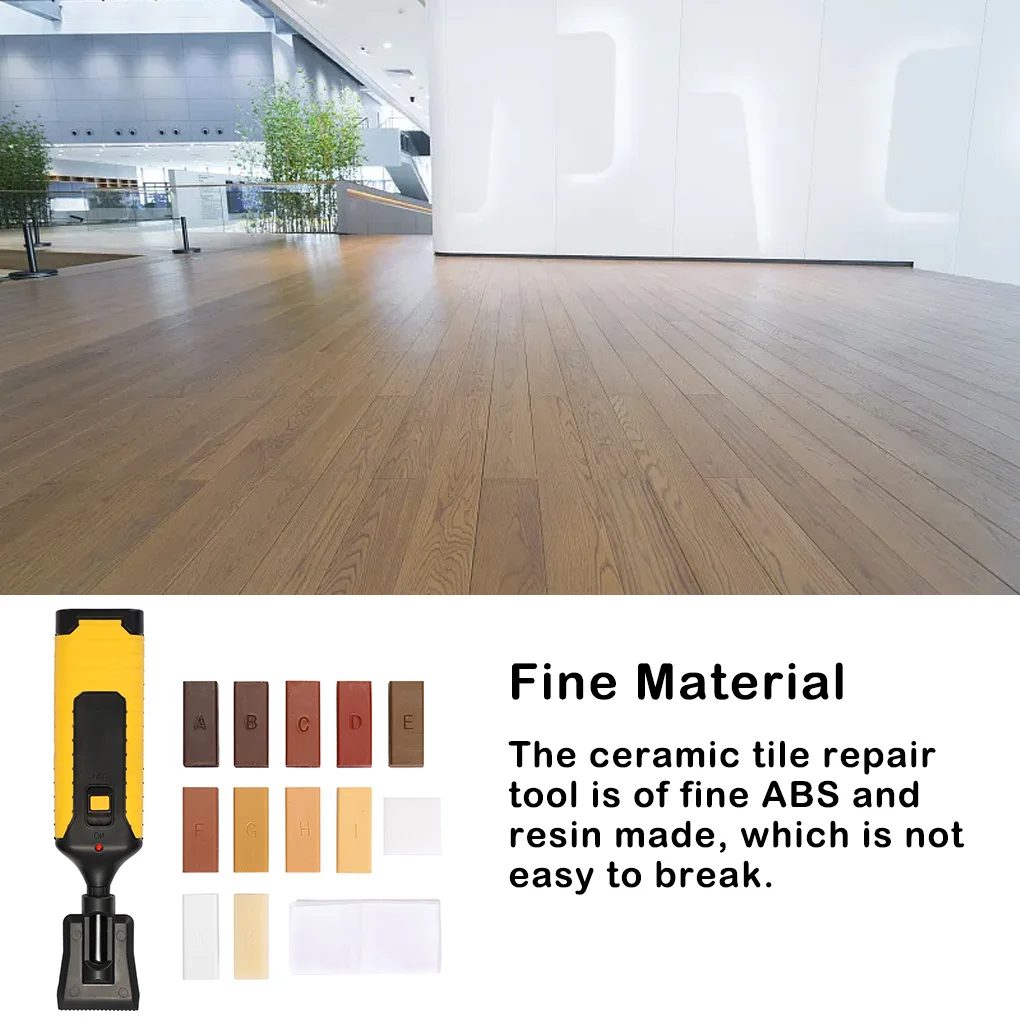 A B C D E
F G H I

Fine Material

The ceramic tile repair tool is of fine ABS and resin made, which is not easy to break.